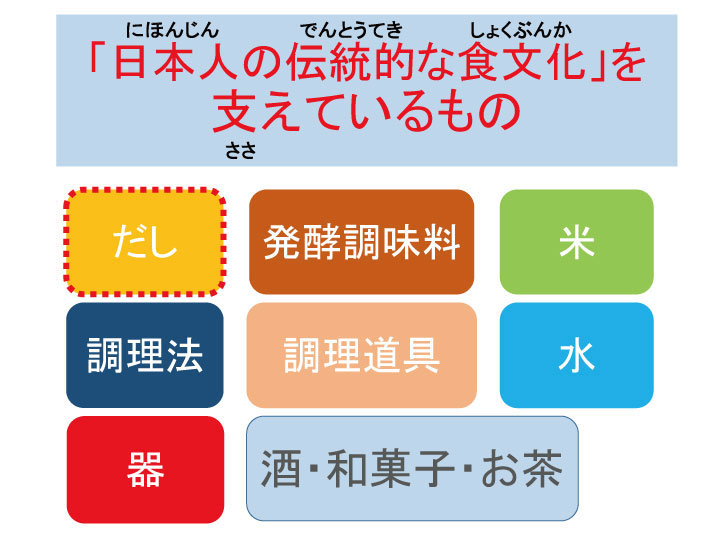 にほんじん　でんとうてき　しょくぶんか
「日本人の伝統的な食文化」を支えているもの
ささ

だし

発酵調味料

米

調理法

調理道具

水

器

酒・和菓子・お茶